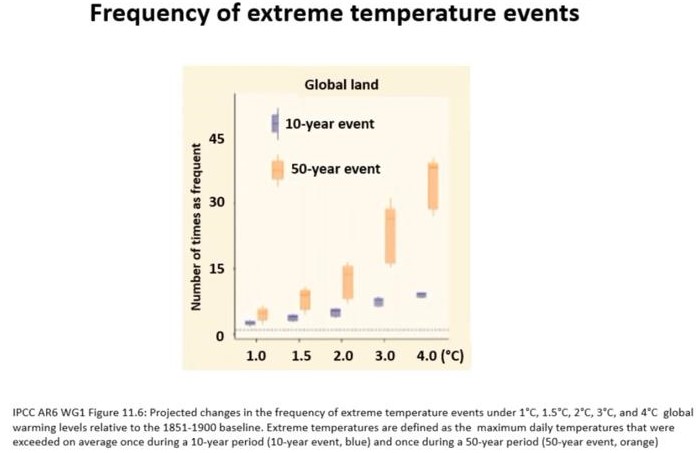 Frequency of extreme temperature events

Global land

10-year event

50-year event

Number of times as frequent

45

30

15

0

1.0 1.5 2.0 3.0 4.0 (°C)

IPCC AR6 WG1 Figure 11.6: Projected changes in the frequency of extreme temperature events under 1°C, 1.5°C, 2°C, 3°C, and 4°C global warming levels relative to the 1851-1900 baseline. Extreme temperatures are defined as the maximum daily temperatures that were exceeded on average once during a 10-year period (10-year event, blue) and once during a 50-year period (50-year event, orange)